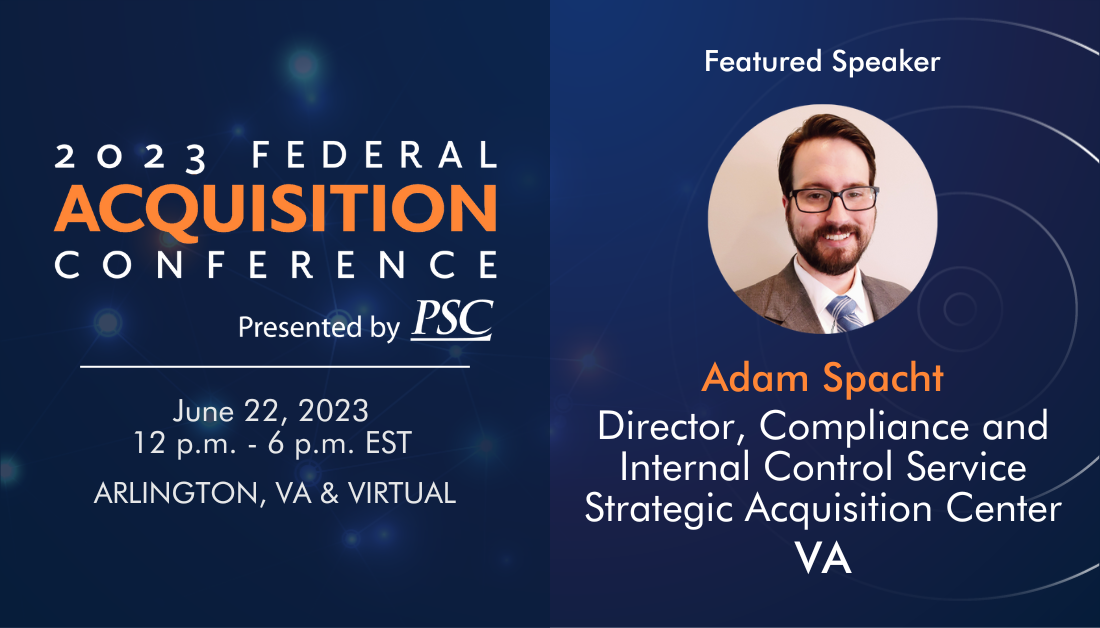 2023 FEDERAL
ACQUISITION
CONFERENCE
Presented by PSC

June 22, 2023
12 p.m. - 6 p.m. EST
ARLINGTON, VA & VIRTUAL

Featured Speaker

Adam Spacht
Director, Compliance and Internal Control Service
Strategic Acquisition Center
VA